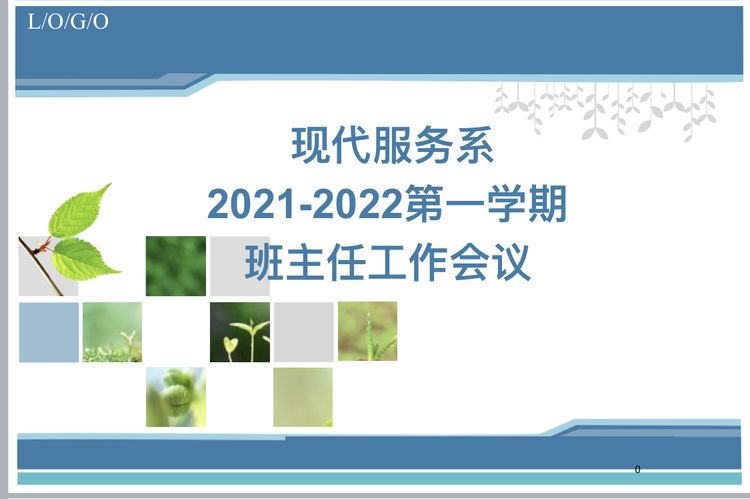 L/O/G/O

现代服务系
2021-2022第一学期
班主任工作会议

0